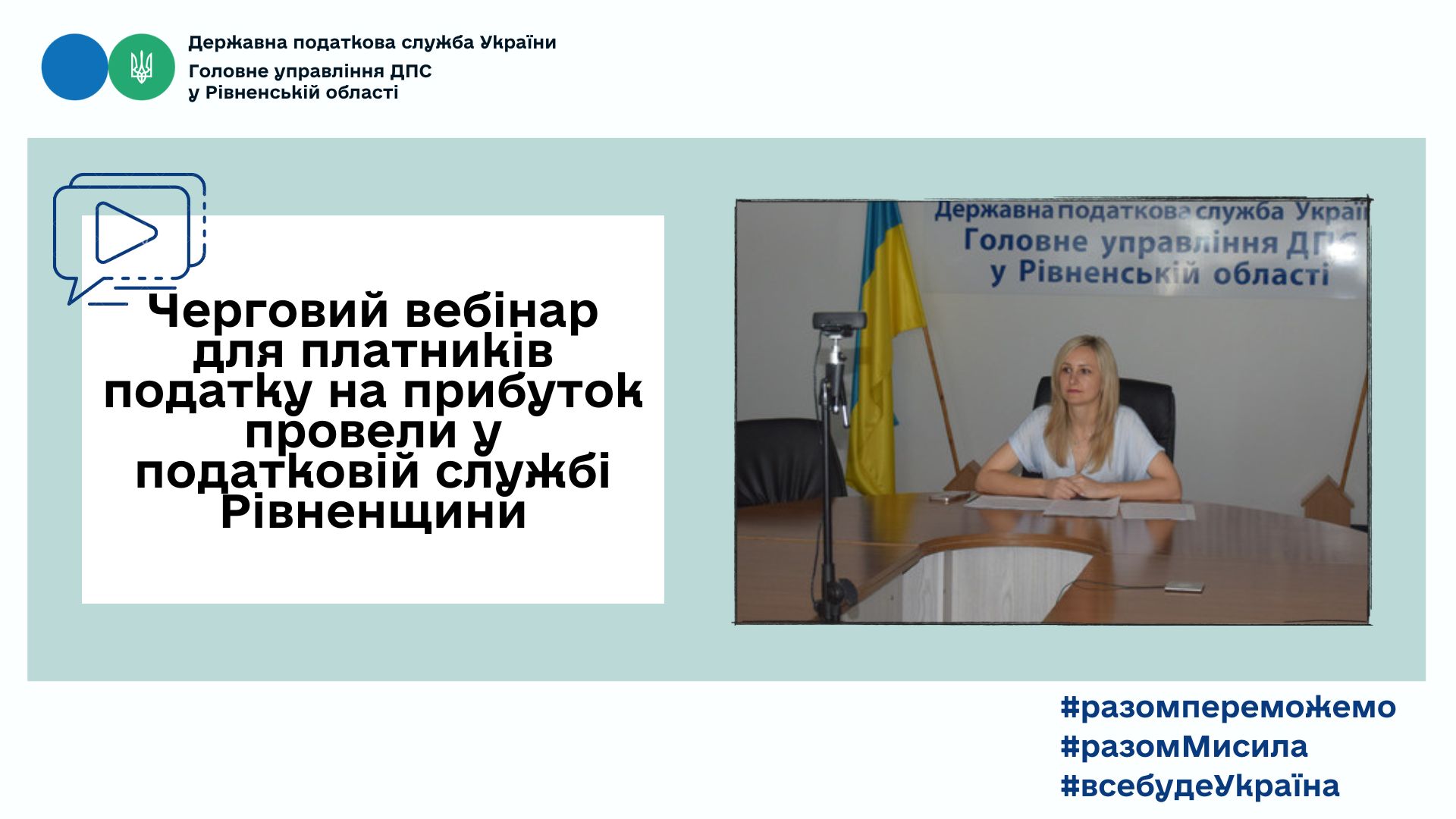 Державна податкова служба України
Головне управління ДПС
у Рівненській області

Черговий вебінар для платників податку на прибуток провели у податковій службі Рівненщини

Державна податкова служба Украї
Головне управління ДПС
у Рівненській області

#разомпереможемо
#разомМисила
#всебудеУкраїна